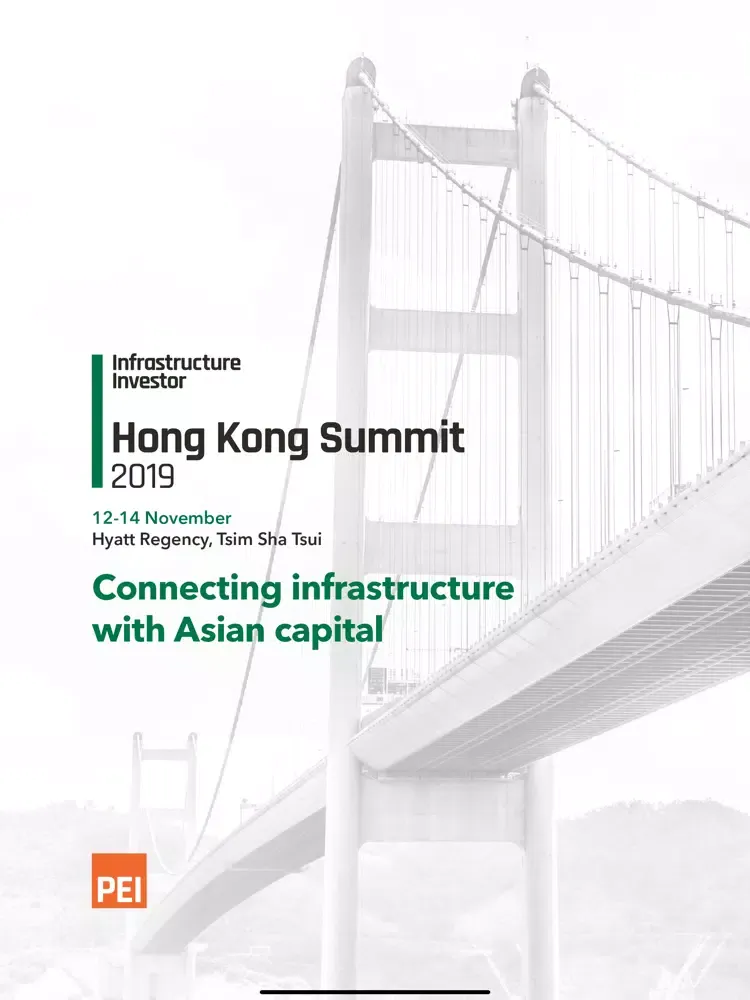 Infrastructure Investor

Hong Kong Summit 2019

12-14 November
Hyatt Regency, Tsim Sha Tsui

Connecting infrastructure with Asian capital

PEI